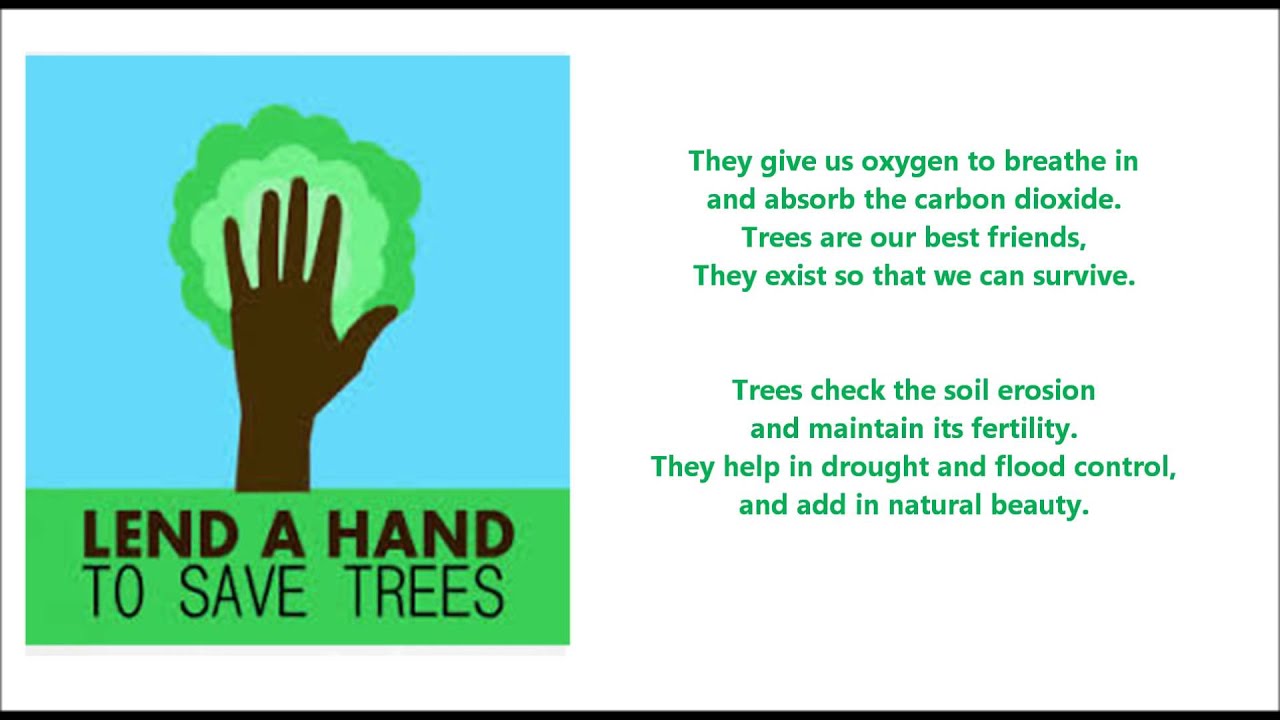 LEND A HAND
TO SAVE TREES

They give us oxygen to breathe in
and absorb the carbon dioxide.
Trees are our best friends,
They exist so that we can survive.

Trees check the soil erosion
and maintain its fertility.
They help in drought and flood control,
and add in natural beauty.